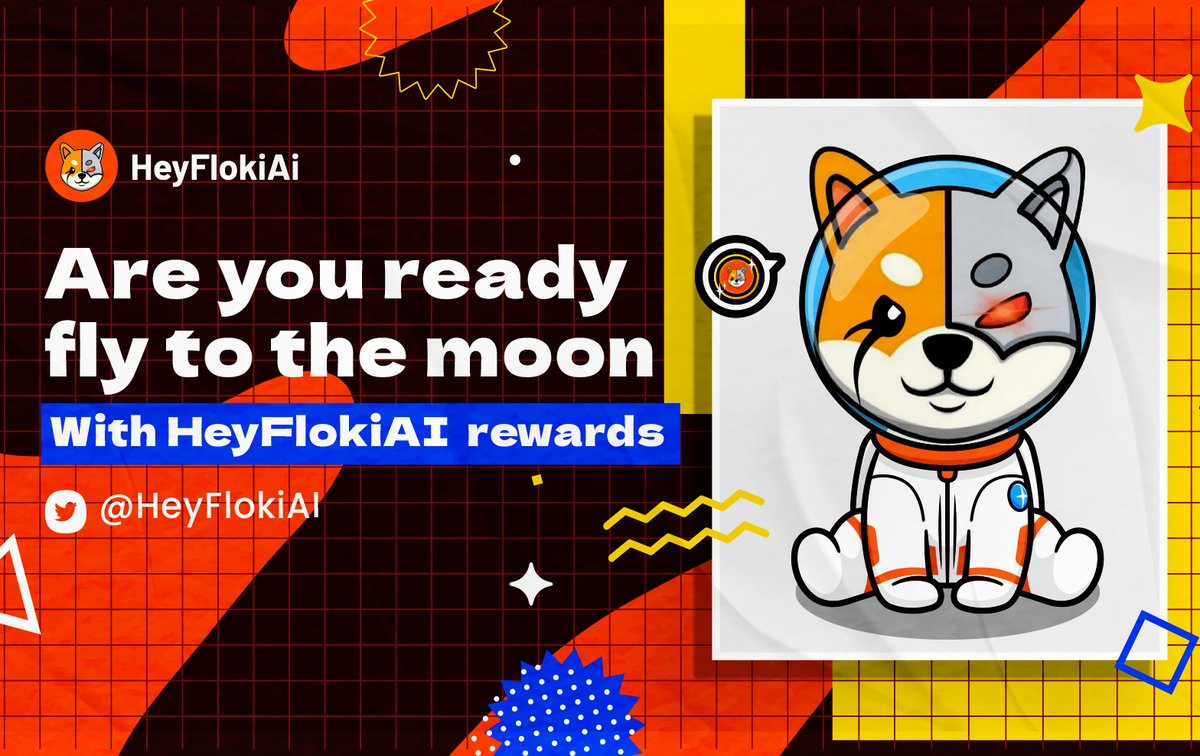 HeyFlokiAi

Are you ready fly to the moon

With HeyFlokiAI rewards

@HeyFlokiAI